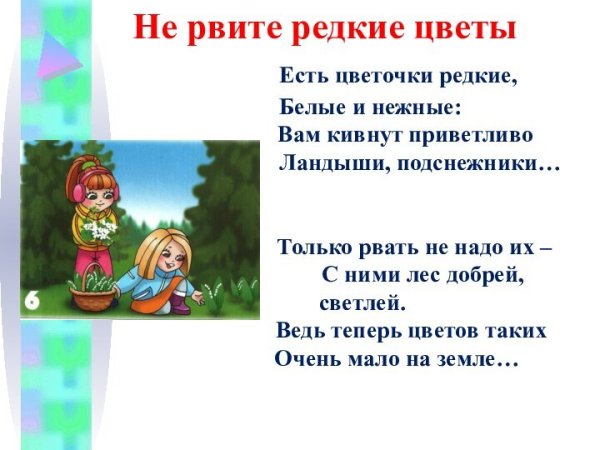 Не рвите редкие цветы

Есть цветочки редкие,
Белые и нежные:
Вам кивнут приветливо
Ландыши, подснежники…

Только рвать не надо их –
С ними лес добрей, светлей.
Ведь теперь цветов таких
Очень мало на земле…

6